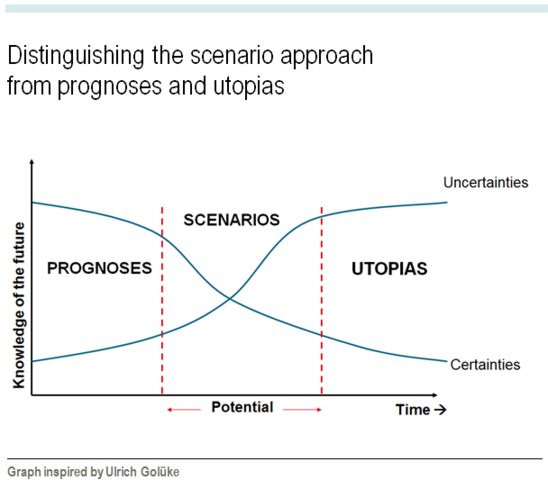 Distinguishing the scenario approach from prognoses and utopias

Knowledge of the future

Uncertainties

SCENARIOS

PROGNOSES

UTOPIAS

Certainties

Potential

Time →

Graph inspired by Ulrich Golüke